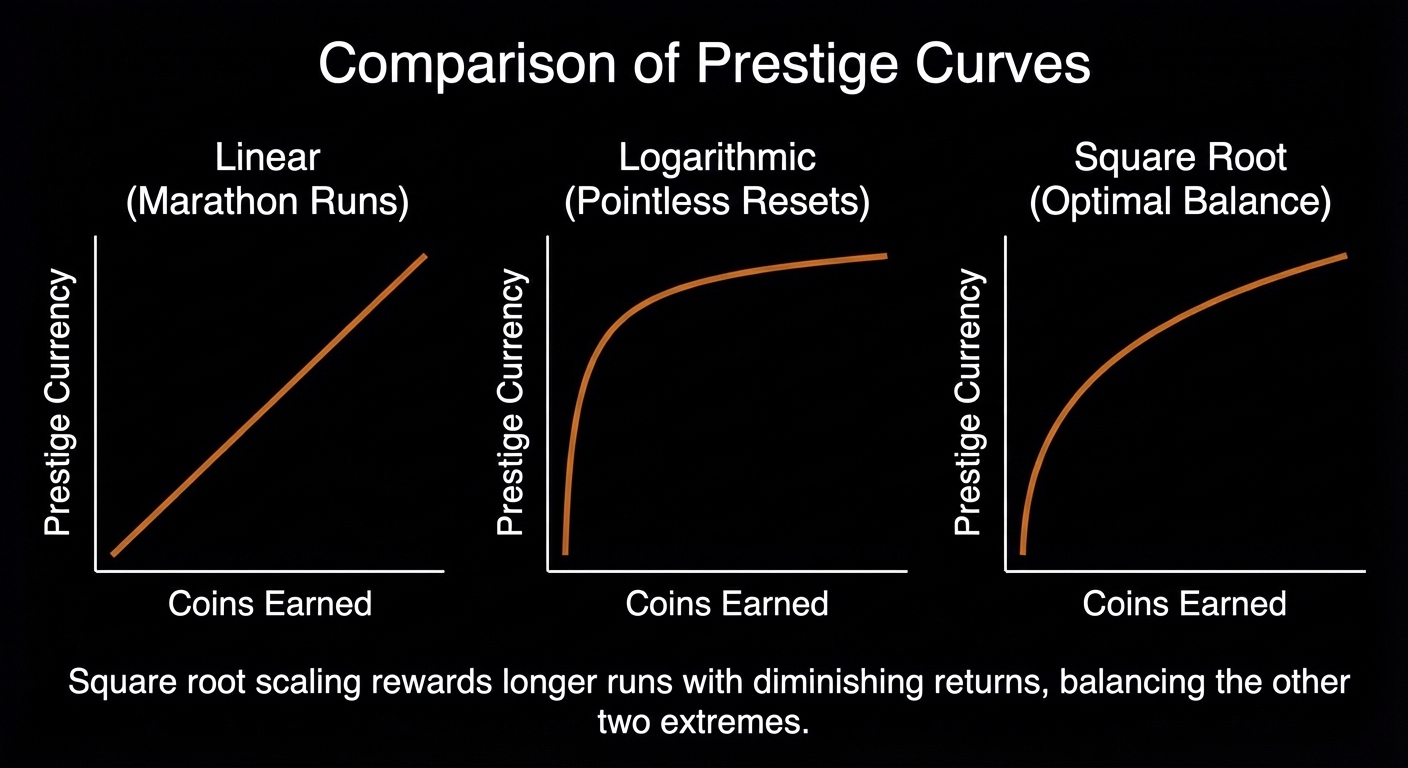 Comparison of Prestige Curves

Linear
(Marathon Runs)

Prestige Currency

Coins Earned

Logarithmic
(Pointless Resets)

Prestige Currency

Coins Earned

Square Root
(Optimal Balance)

Prestige Currency

Coins Earned

Square root scaling rewards longer runs with diminishing returns, balancing the other two extremes.